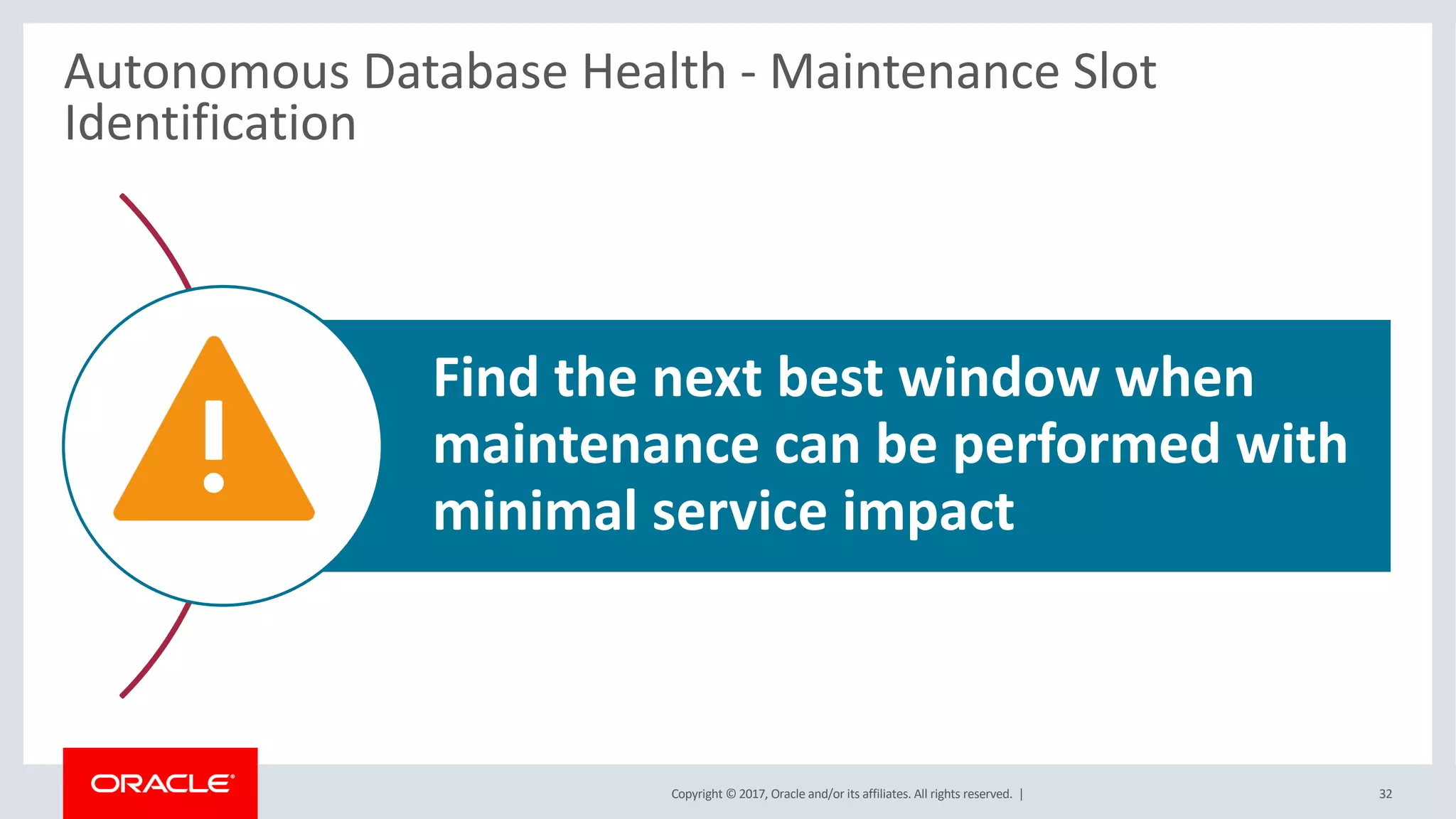 Autonomous Database Health - Maintenance Slot Identification

Find the next best window when maintenance can be performed with minimal service impact

ORACLE

Copyright © 2017, Oracle and/or its affiliates. All rights reserved. |

32